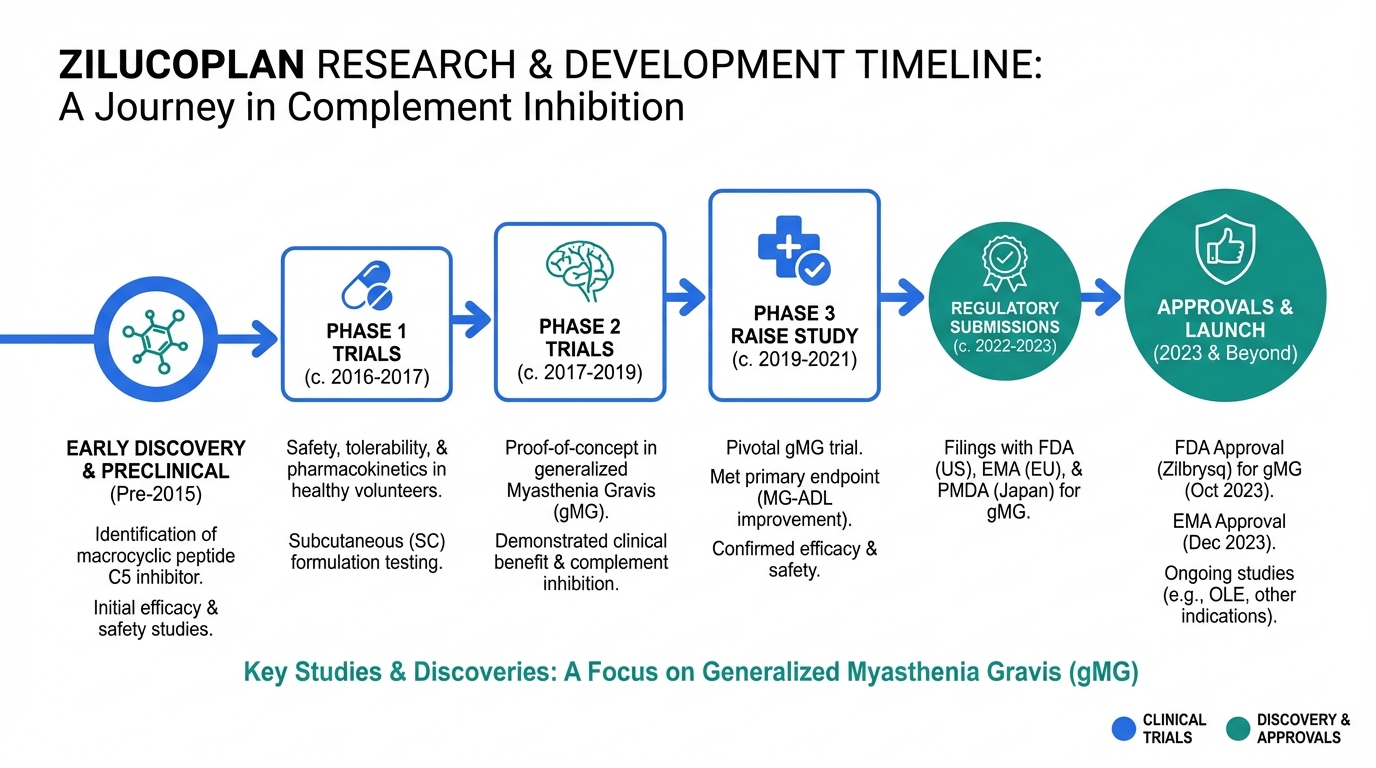 ZILUCOPLAN RESEARCH & DEVELOPMENT TIMELINE:
A Journey in Complement Inhibition

PHASE 1 TRIALS (c. 2016-2017)

PHASE 2 TRIALS (c. 2017-2019)

PHASE 3 RAISE STUDY (c. 2019-2021)

REGULATORY SUBMISSIONS (c. 2022-2023)

APPROVALS & LAUNCH (2023 & Beyond)

EARLY DISCOVERY & PRECLINICAL (Pre-2015)

Identification of macrocyclic peptide C5 inhibitor.

Initial efficacy & safety studies.

Safety, tolerability, & pharmacokinetics in healthy volunteers.

Subcutaneous (SC) formulation testing.

Proof-of-concept in generalized Myasthenia Gravis (gMG).

Demonstrated clinical benefit & complement inhibition.

Pivotal gMG trial.

Met primary endpoint (MG-ADL improvement).

Confirmed efficacy & safety.

Filings with FDA (US), EMA (EU), & PMDA (Japan) for gMG.

FDA Approval (Zilbrysq) for gMG (Oct 2023).

EMA Approval (Dec 2023).

Ongoing studies (e.g., OLE, other indications).

Key Studies & Discoveries: A Focus on Generalized Myasthenia Gravis (gMG)

CLINICAL TRIALS

DISCOVERY & APPROVALS